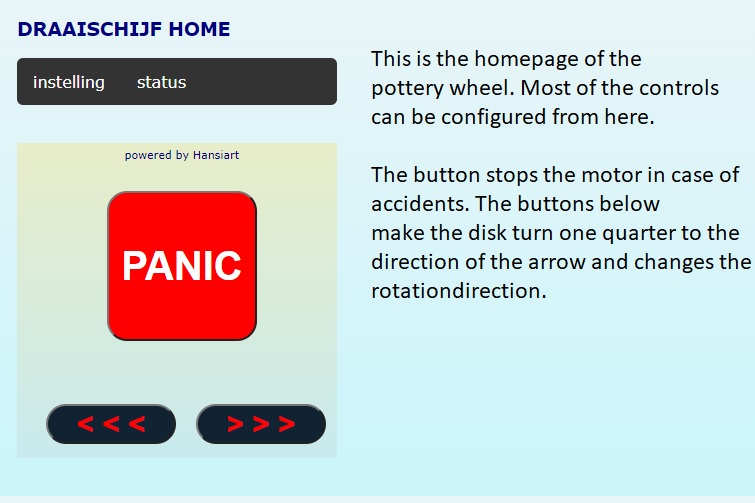 DRAAISCHIJF HOME

instelling status

powered by Hansiart

PANIC

< < < > > >

This is the homepage of the pottery wheel. Most of the controls can be configured from here.

The button stops the motor in case of accidents. The buttons below make the disk turn one quarter to the direction of the arrow and changes the rotationdirection.